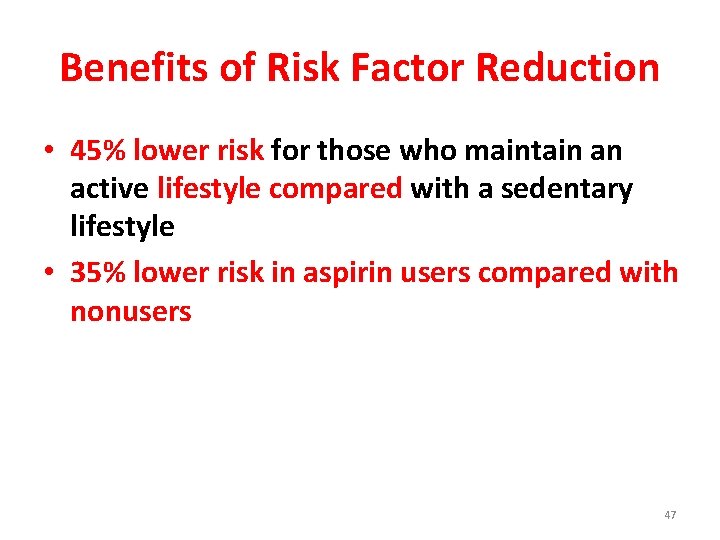 Benefits of Risk Factor Reduction

• 45% lower risk for those who maintain an active lifestyle compared with a sedentary lifestyle

• 35% lower risk in aspirin users compared with nonusers

47